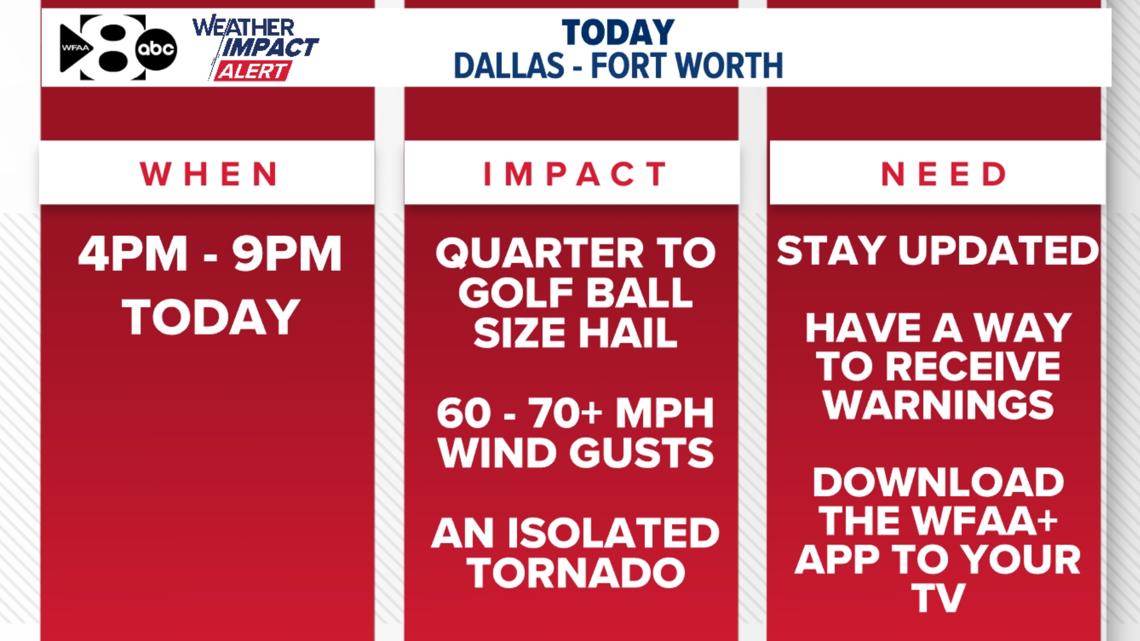 WFAA 8 abc

WEATHER IMPACT ALERT

TODAY
DALLAS - FORT WORTH

WHEN

4PM - 9PM TODAY

IMPACT

QUARTER TO GOLF BALL SIZE HAIL

60 - 70+ MPH WIND GUSTS

AN ISOLATED TORNADO

NEED

STAY UPDATED

HAVE A WAY TO RECEIVE WARNINGS

DOWNLOAD THE WFAA+ APP TO YOUR TV